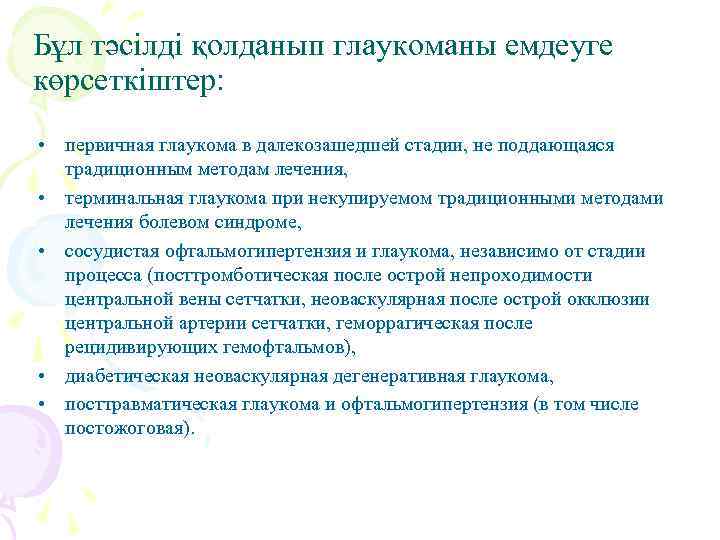 Бұл тәсілді қолданып глаукоманы емдеуге көрсеткіштер:

• первичная глаукома в далекозашедшей стадии, не поддающаяся традиционным методам лечения,
• терминальная глаукома при некупируемом традиционными методами лечения болевом синдроме,
• сосудистая офтальмогипертензия и глаукома, независимо от стадии процесса (посттромботическая после острой непроходимости центральной вены сетчатки, неоваскулярная после острой окклюзии центральной артерии сетчатки, геморрагическая после рецидивирующих гемофтальмов),
• диабетическая неоваскулярная дегенеративная глаукома,
• посттравматическая глаукома и офтальмогипертензия (в том числе постожоговая).